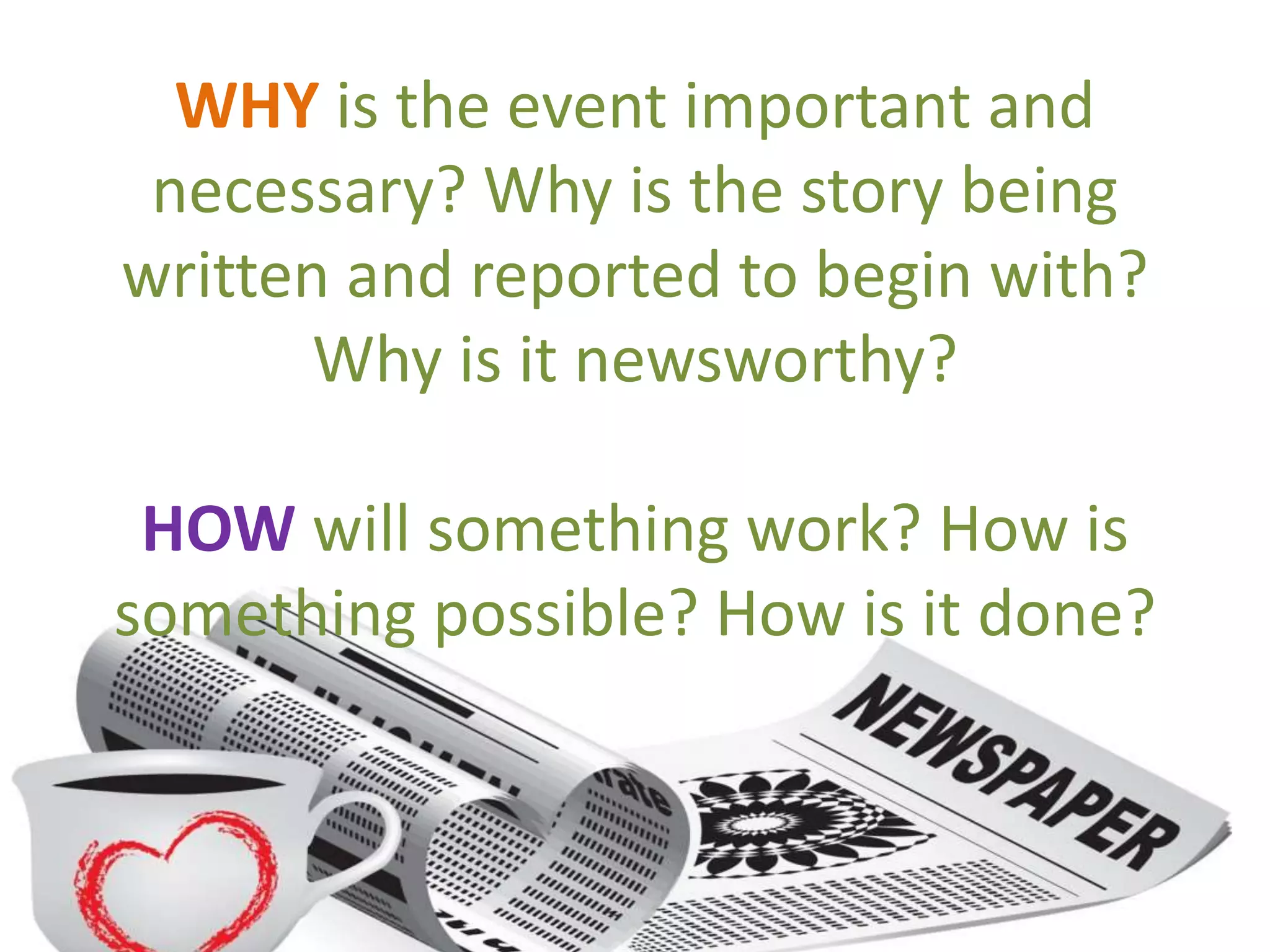 WHY is the event important and necessary? Why is the story being written and reported to begin with? Why is it newsworthy?

HOW will something work? How is something possible? How is it done?

NEWSPAPER